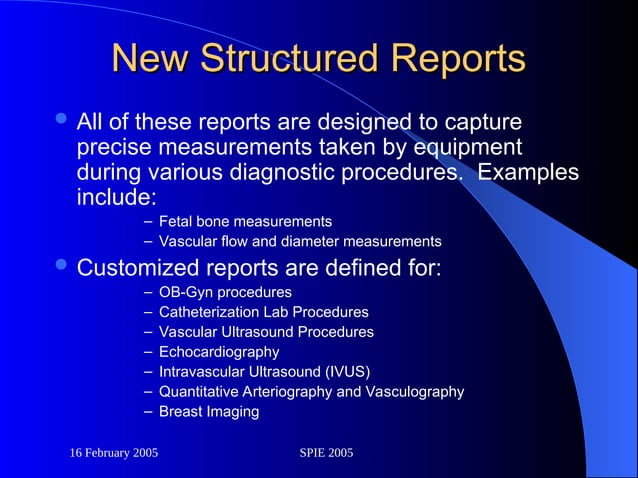 New Structured Reports

- All of these reports are designed to capture precise measurements taken by equipment during various diagnostic procedures. Examples include:
  – Fetal bone measurements
  – Vascular flow and diameter measurements
- Customized reports are defined for:
  – OB-Gyn procedures
  – Catheterization Lab Procedures
  – Vascular Ultrasound Procedures
  – Echocardiography
  – Intravascular Ultrasound (IVUS)
  – Quantitative Arteriography and Vasculography
  – Breast Imaging

16 February 2005

SPIE 2005